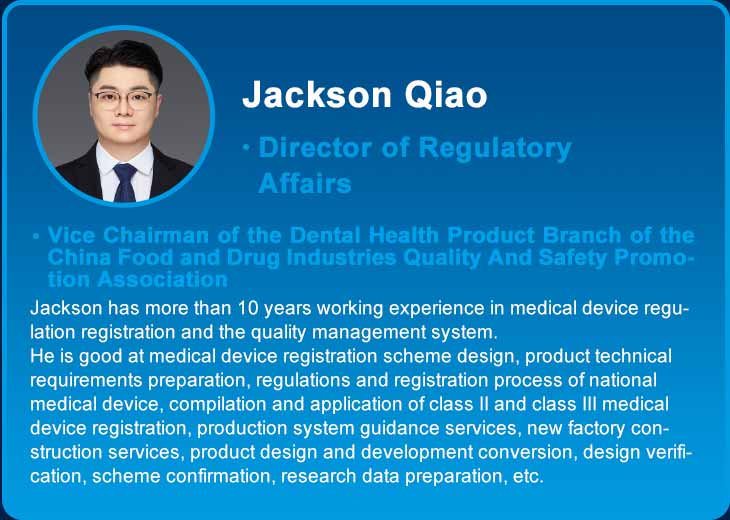 Jackson Qiao

· Director of Regulatory Affairs

· Vice Chairman of the Dental Health Product Branch of the China Food and Drug Industries Quality And Safety Promotion Association

Jackson has more than 10 years working experience in medical device regulation registration and the quality management system.
He is good at medical device registration scheme design, product technical requirements preparation, regulations and registration process of national medical device, compilation and application of class II and class III medical device registration, production system guidance services, new factory construction services, product design and development conversion, design verification, scheme confirmation, research data preparation, etc.